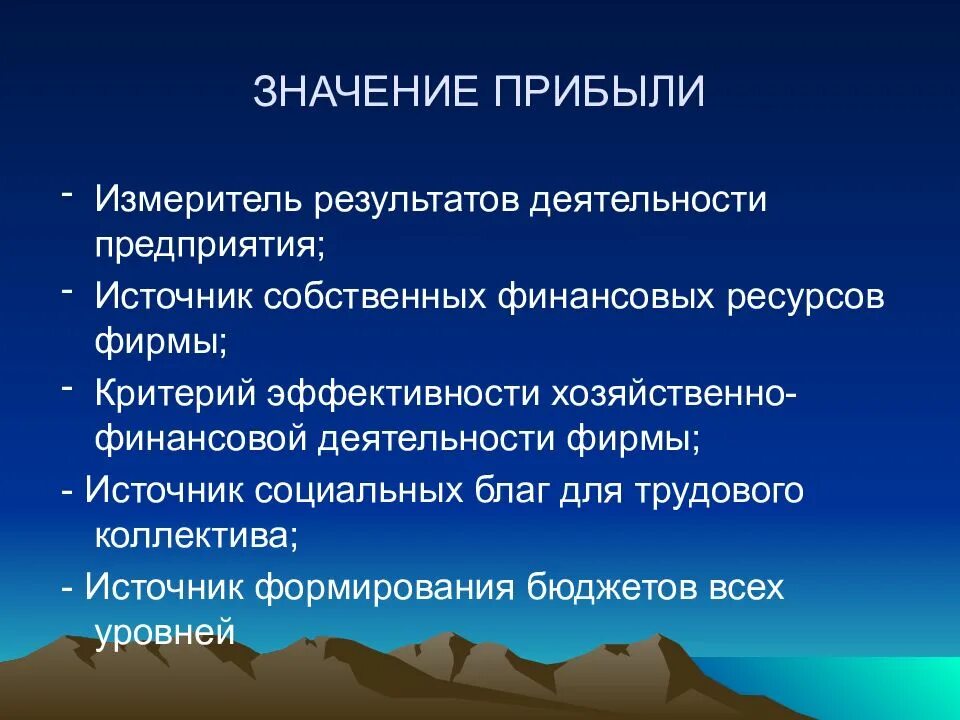 ЗНАЧЕНИЕ ПРИБЫЛИ

- Измеритель результатов деятельности предприятия;
- Источник собственных финансовых ресурсов фирмы;
- Критерий эффективности хозяйственно-финансовой деятельности фирмы;
- Источник социальных благ для трудового коллектива;
- Источник формирования бюджетов всех уровней